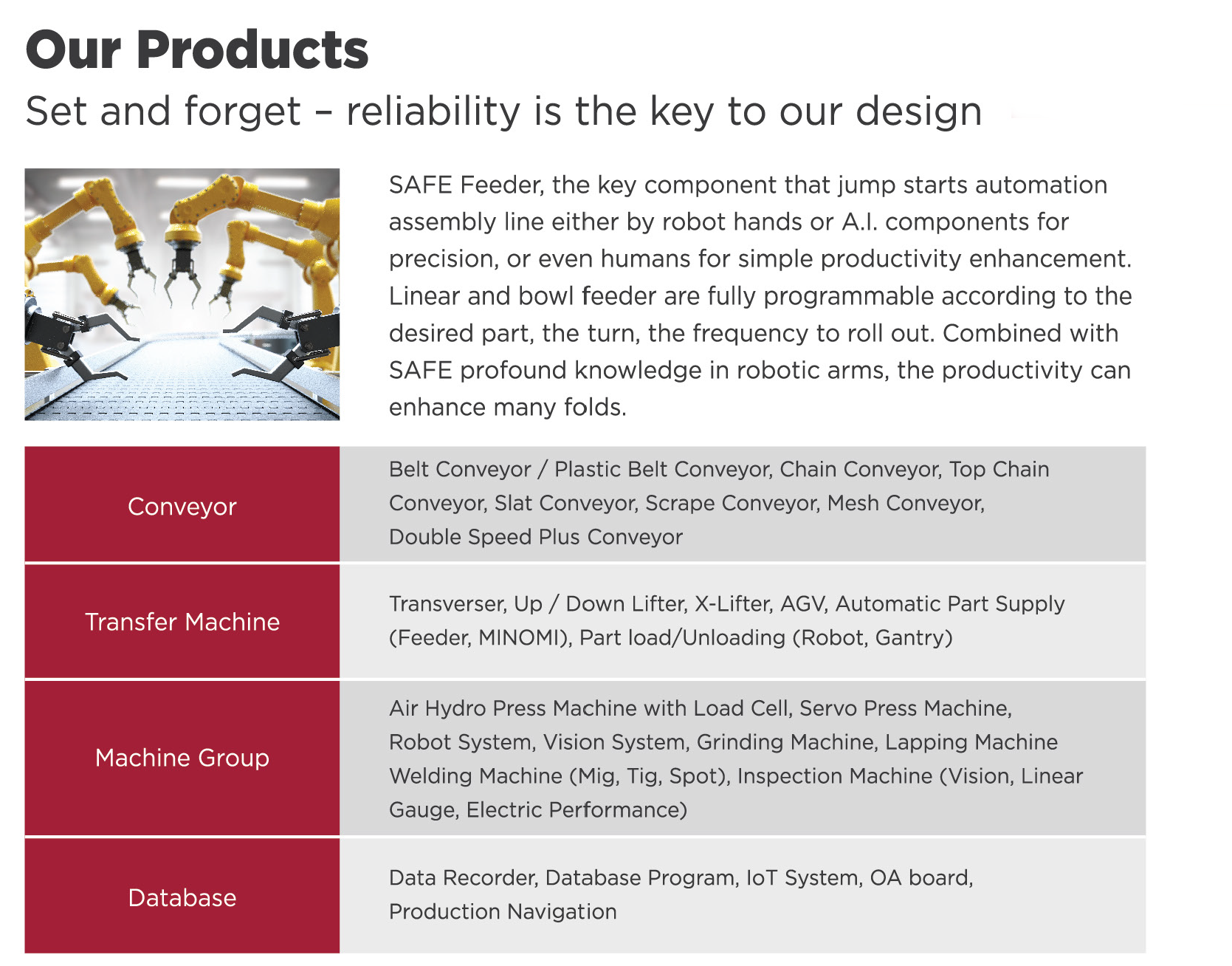 Our Products

Set and forget – reliability is the key to our design

SAFE Feeder, the key component that jump starts automation assembly line either by robot hands or A.I. components for precision, or even humans for simple productivity enhancement. Linear and bowl feeder are fully programmable according to the desired part, the turn, the frequency to roll out. Combined with SAFE profound knowledge in robotic arms, the productivity can enhance many folds.

| | |
|---|---|
| Conveyor | Belt Conveyor / Plastic Belt Conveyor, Chain Conveyor, Top Chain Conveyor, Slat Conveyor, Scrape Conveyor, Mesh Conveyor, Double Speed Plus Conveyor |
| Transfer Machine | Transverser, Up / Down Lifter, X-Lifter, AGV, Automatic Part Supply (Feeder, MINOMI), Part load/Unloading (Robot, Gantry) |
| Machine Group | Air Hydro Press Machine with Load Cell, Servo Press Machine, Robot System, Vision System, Grinding Machine, Lapping Machine Welding Machine (Mig, Tig, Spot), Inspection Machine (Vision, Linear Gauge, Electric Performance) |
| Database | Data Recorder, Database Program, IoT System, OA board, Production Navigation |